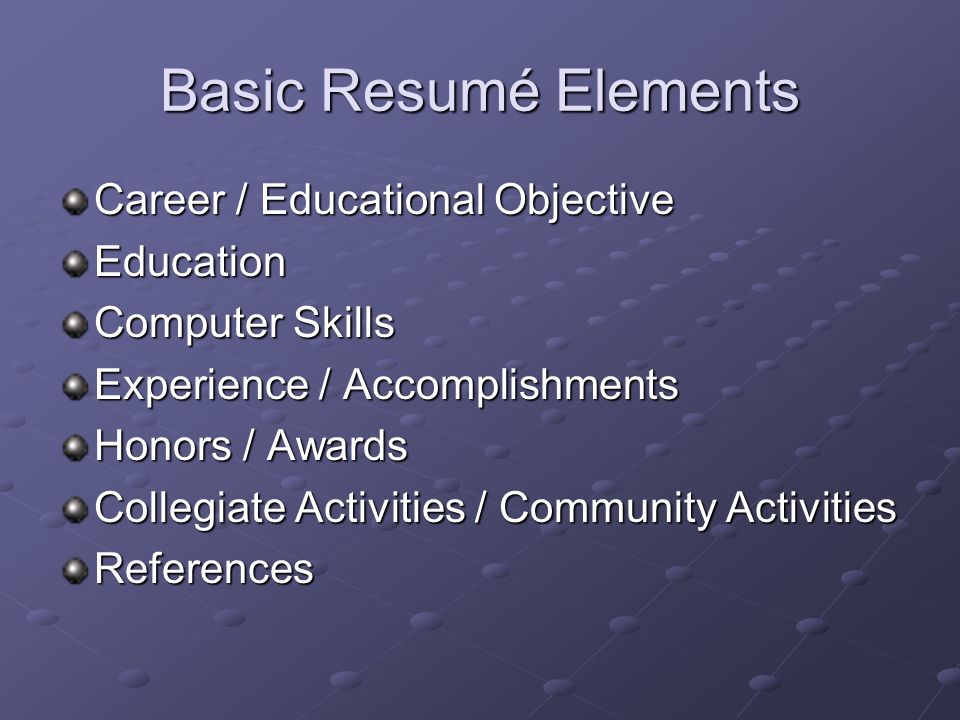 Basic Resumé Elements

Career / Educational Objective
Education
Computer Skills
Experience / Accomplishments
Honors / Awards
Collegiate Activities / Community Activities
References